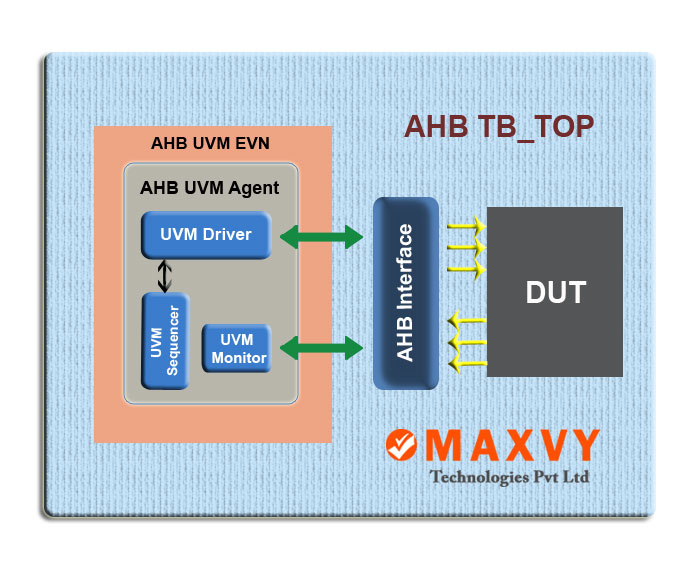 AHB TB_TOP

AHB UVM EVN

AHB UVM Agent

UVM Driver

UVM Sequencer

UVM Monitor

AHB Interface

DUT

MAXVY
Technologies Pvt Ltd